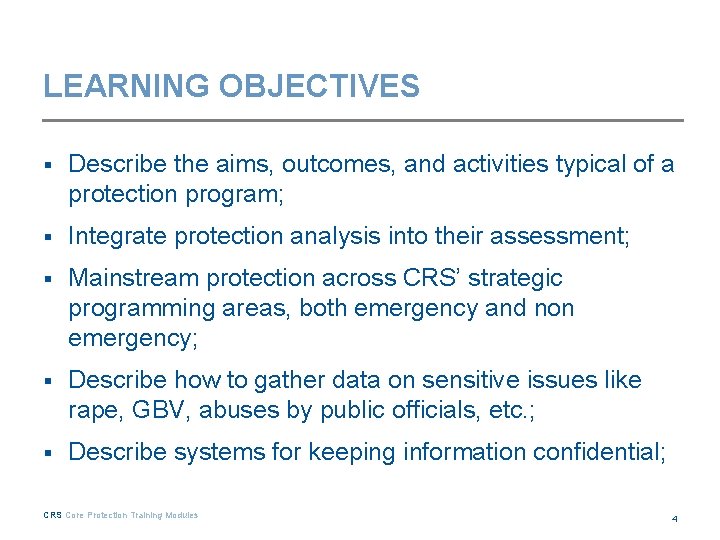 LEARNING OBJECTIVES

▪ Describe the aims, outcomes, and activities typical of a protection program;

▪ Integrate protection analysis into their assessment;

▪ Mainstream protection across CRS' strategic programming areas, both emergency and non emergency;

▪ Describe how to gather data on sensitive issues like rape, GBV, abuses by public officials, etc.;

▪ Describe systems for keeping information confidential;

CRS Core Protection Training Modules

4